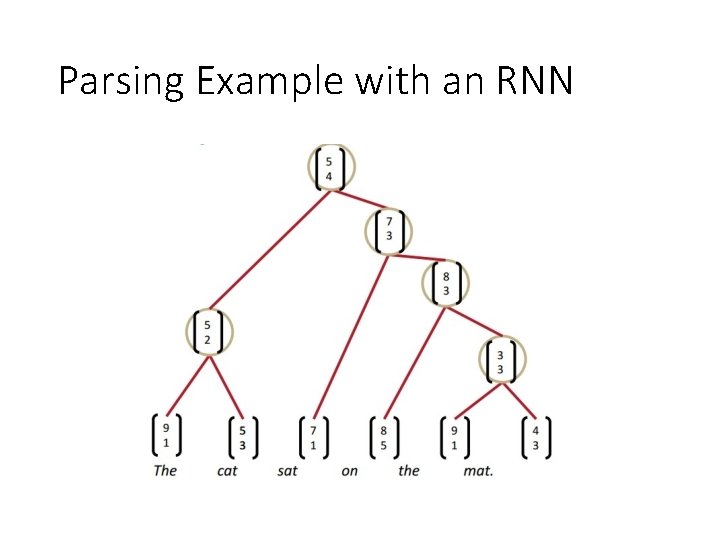 Parsing Example with an RNN

$\begin{bmatrix} 5 \\ 4 \end{bmatrix}$

$\begin{bmatrix} 7 \\ 3 \end{bmatrix}$

$\begin{bmatrix} 8 \\ 3 \end{bmatrix}$

$\begin{bmatrix} 5 \\ 2 \end{bmatrix}$

$\begin{bmatrix} 3 \\ 3 \end{bmatrix}$

$\begin{bmatrix} 9 \\ 1 \end{bmatrix}$ $\begin{bmatrix} 5 \\ 3 \end{bmatrix}$ $\begin{bmatrix} 7 \\ 1 \end{bmatrix}$ $\begin{bmatrix} 8 \\ 5 \end{bmatrix}$ $\begin{bmatrix} 9 \\ 1 \end{bmatrix}$ $\begin{bmatrix} 4 \\ 3 \end{bmatrix}$

The cat sat on the mat.